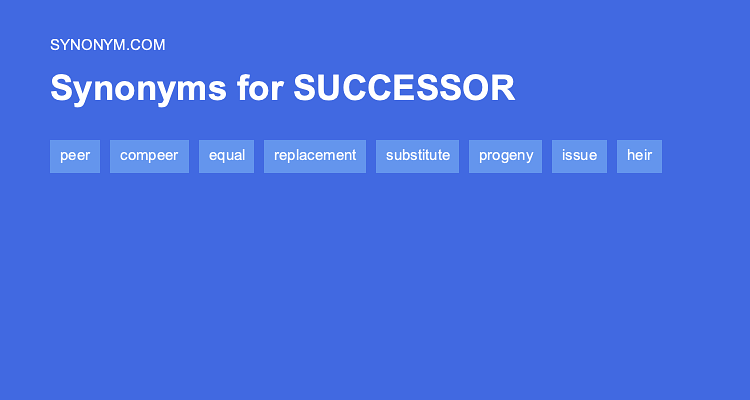 SYNONYM.COM

Synonyms for SUCCESSOR

peer compeer equal replacement substitute progeny issue heir